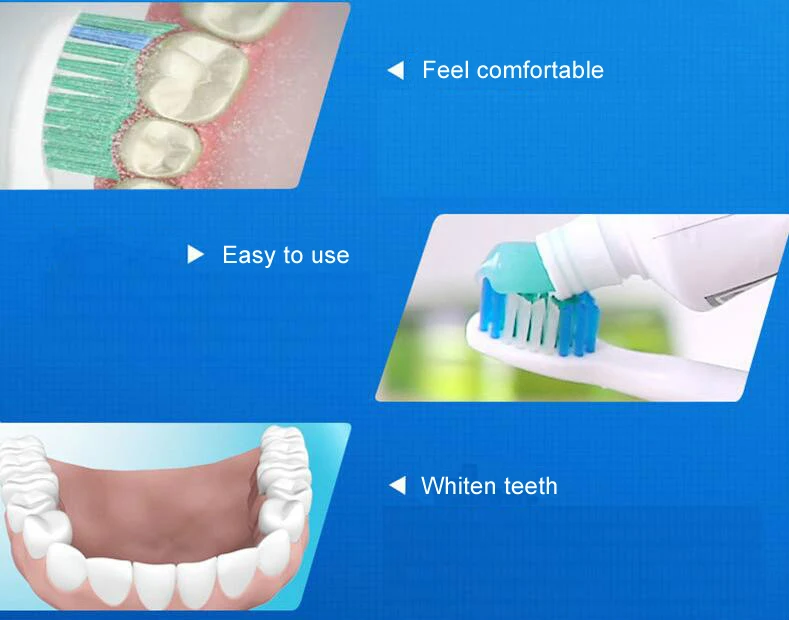 ◀ Feel comfortable

▶ Easy to use

◀ Whiten teeth